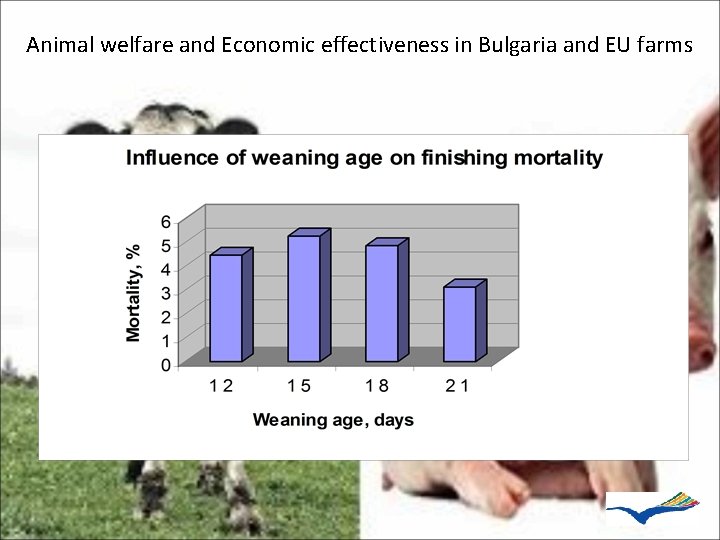 Animal welfare and Economic effectiveness in Bulgaria and EU farms

Influence of weaning age on finishing mortality

Mortality, %

6
5
4
3
2
1
0

12
15
18
21

Weaning age, days